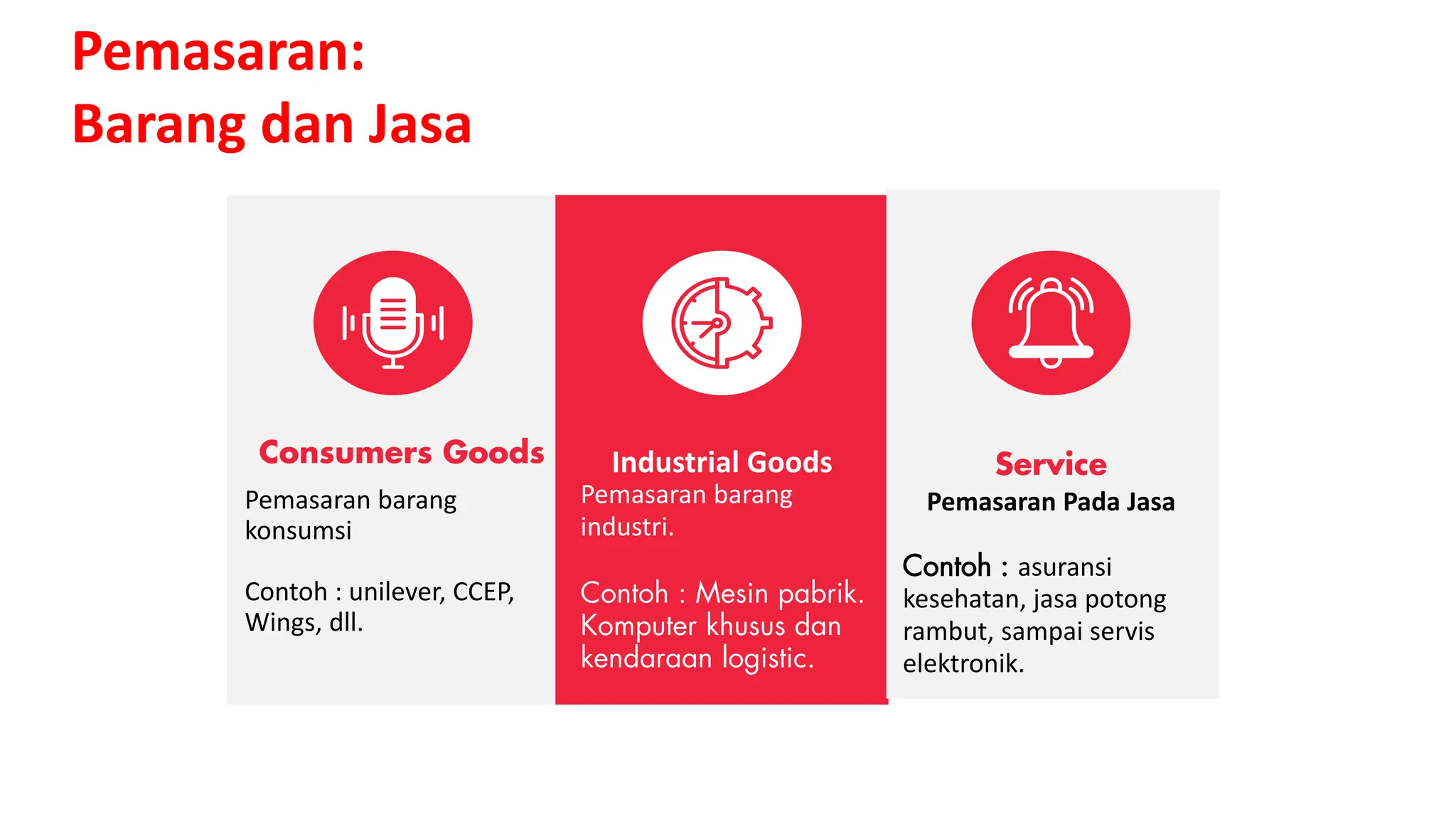 Pemasaran:
Barang dan Jasa

Consumers Goods

Pemasaran barang konsumsi

Contoh : unilever, CCEP, Wings, dll.

Industrial Goods

Pemasaran barang industri.

Contoh : Mesin pabrik. Komputer khusus dan kendaraan logistic.

Service

Pemasaran Pada Jasa

Contoh : asuransi kesehatan, jasa potong rambut, sampai servis elektronik.